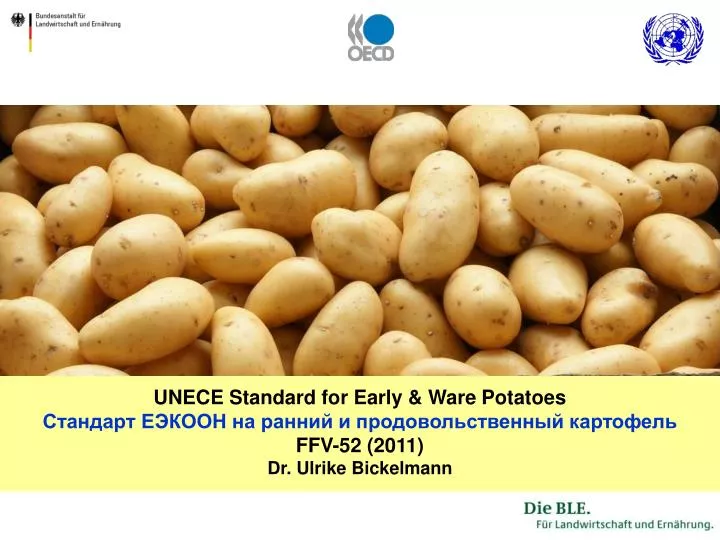 Bundesanstalt für Landwirtschaft und Ernährung

OECD

UNECE Standard for Early & Ware Potatoes
Стандарт ЕЭКООН на ранний и продовольственный картофель
FFV-52 (2011)
Dr. Ulrike Bickelmann

Die BLE.
Für Landwirtschaft und Ernährung.